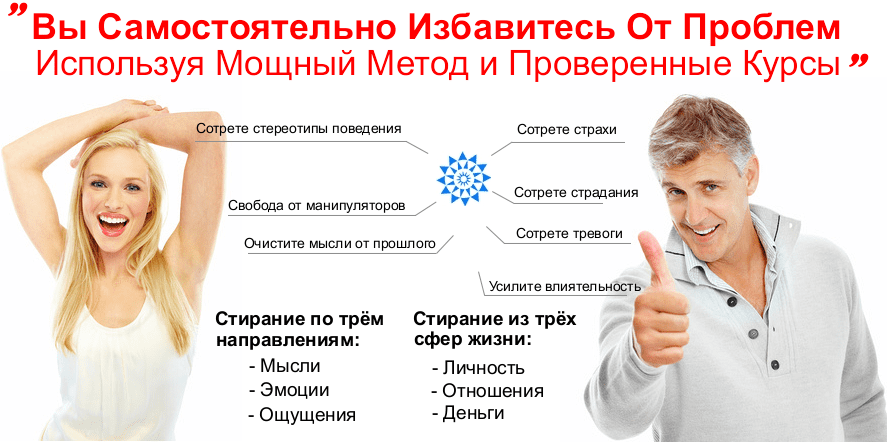 ” Вы Самостоятельно Избавитесь От Проблем Используя Мощный Метод и Проверенные Курсы ”

Сотрете стереотипы поведения

Свобода от манипуляторов

Очистите мысли от прошлого

Сотрете страхи

Сотрете страдания

Сотрете тревоги

Усилите влиятельность

Стирание по трём направлениям:
- Мысли
- Эмоции
- Ощущения

Стирание из трёх сфер жизни:
- Личность
- Отношения
- Деньги